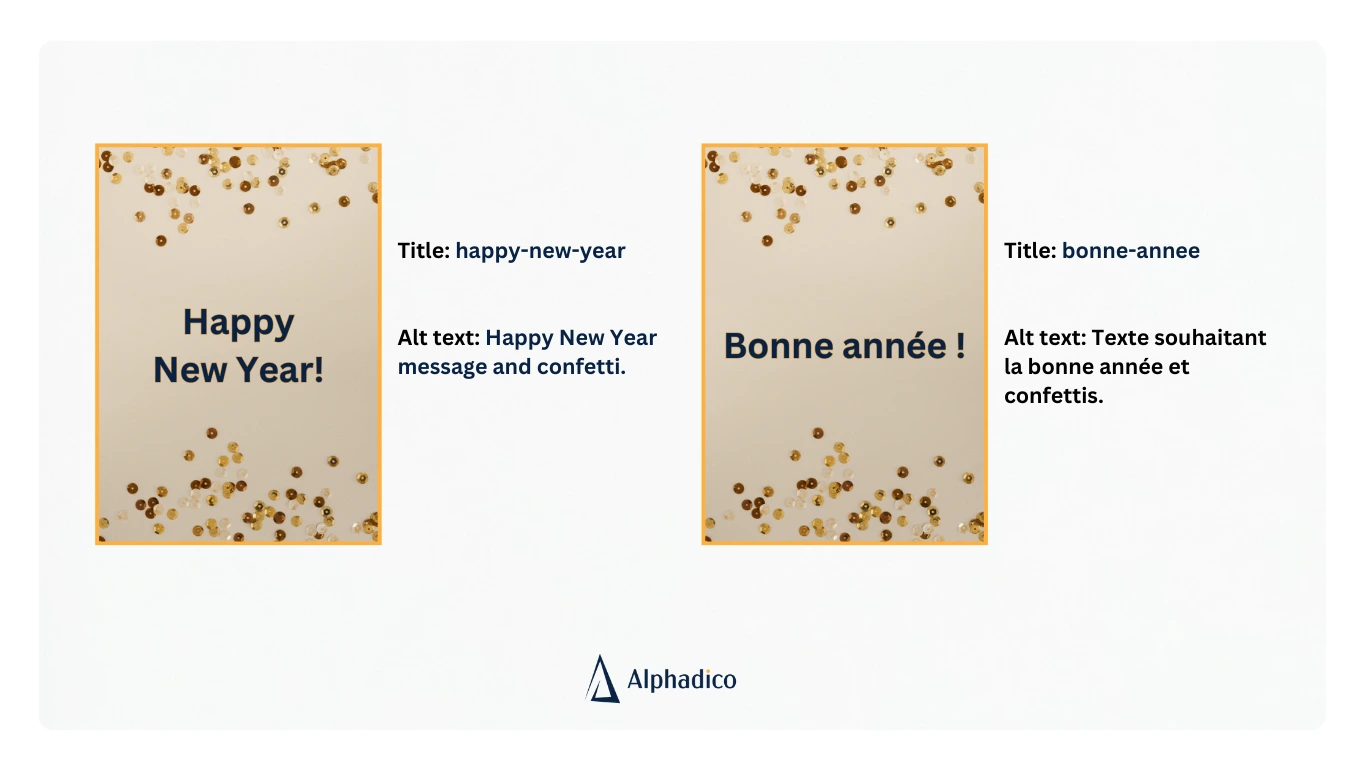 Happy New Year!

Title: happy-new-year

Alt text: Happy New Year message and confetti.

Bonne année !

Title: bonne-annee

Alt text: Texte souhaitant la bonne année et confettis.

Alphadico